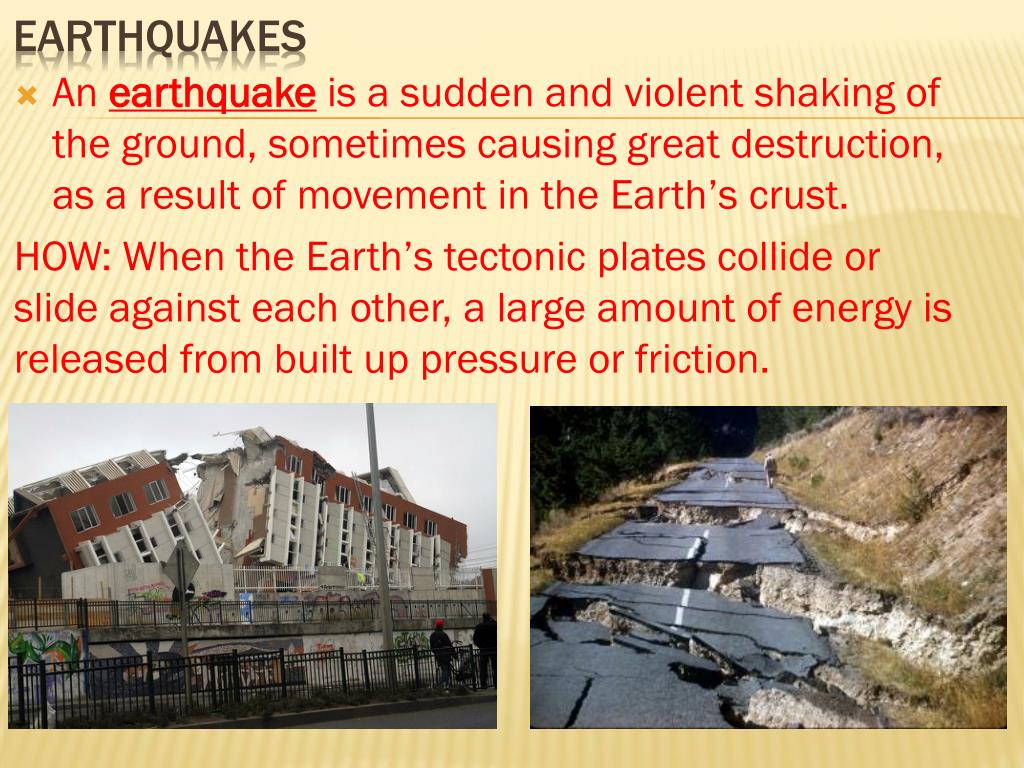 EARTHQUAKES

An earthquake is a sudden and violent shaking of the ground, sometimes causing great destruction, as a result of movement in the Earth's crust.

HOW: When the Earth's tectonic plates collide or slide against each other, a large amount of energy is released from built up pressure or friction.